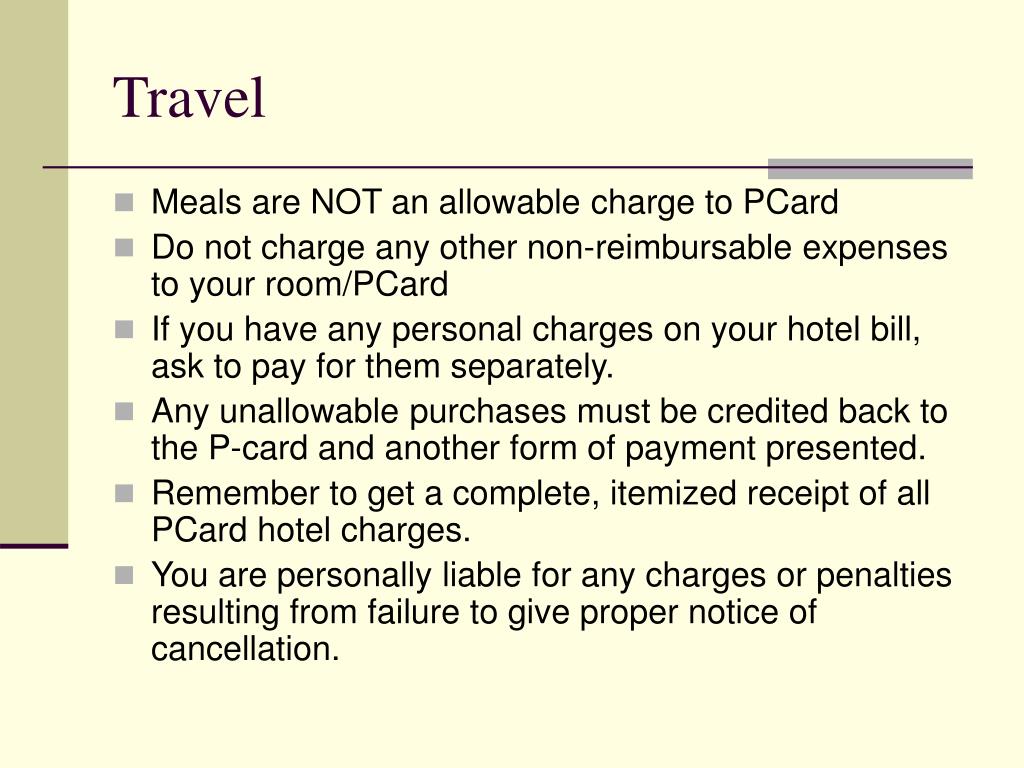 Travel

- Meals are NOT an allowable charge to PCard
- Do not charge any other non-reimbursable expenses to your room/PCard
- If you have any personal charges on your hotel bill, ask to pay for them separately.
- Any unallowable purchases must be credited back to the P-card and another form of payment presented.
- Remember to get a complete, itemized receipt of all PCard hotel charges.
- You are personally liable for any charges or penalties resulting from failure to give proper notice of cancellation.